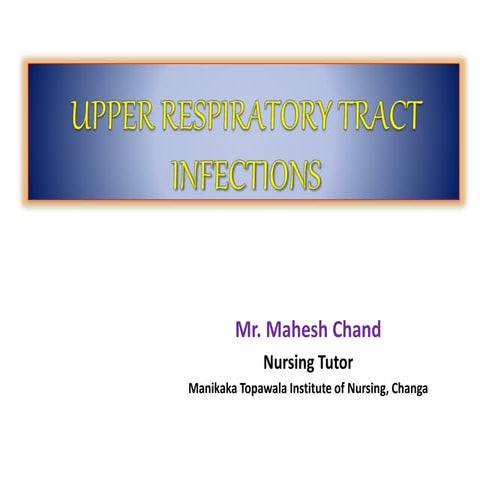 UPPER RESPIRATORY TRACT INFECTIONS

Mr. Mahesh Chand

Nursing Tutor

Manikaka Topawala Institute of Nursing, Changa